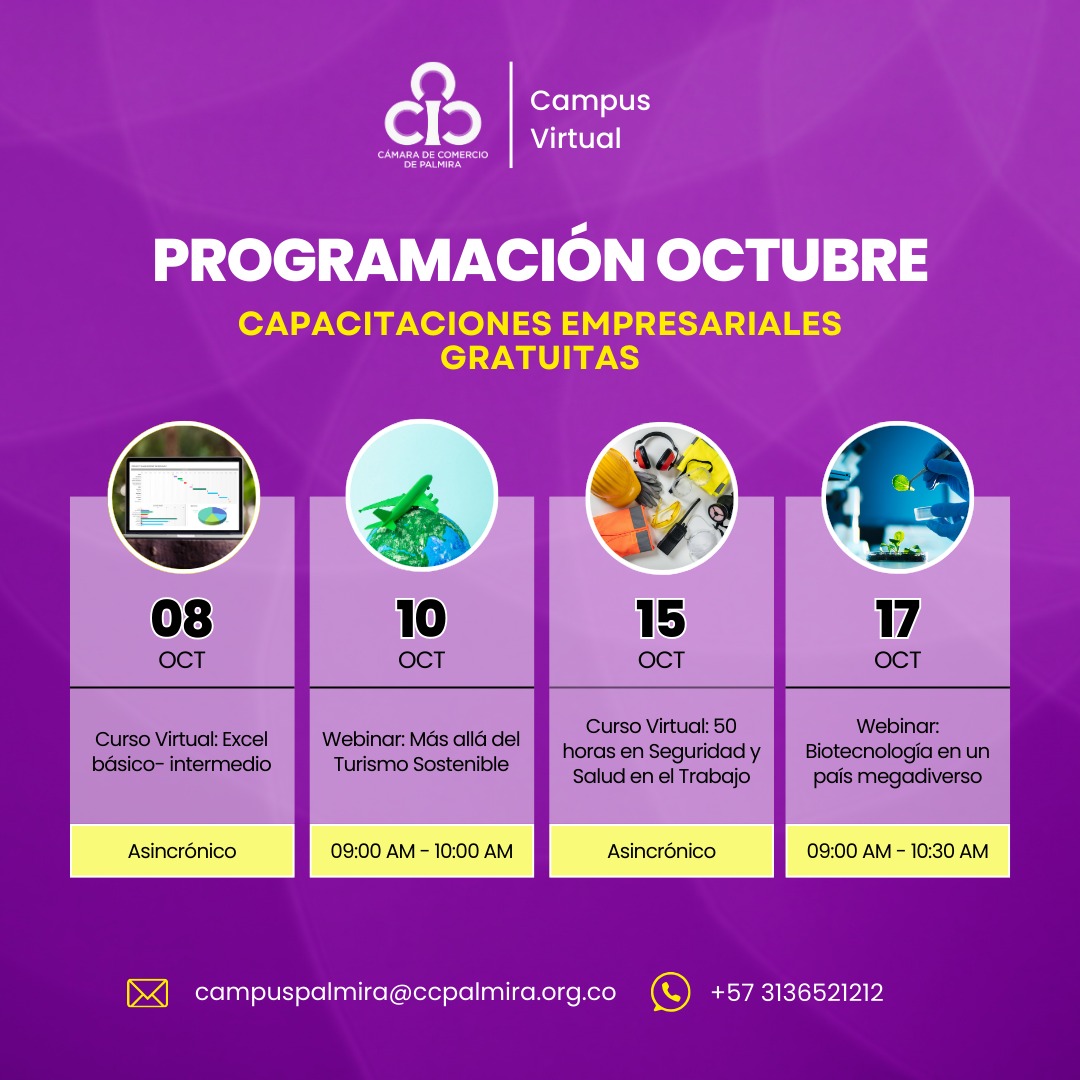 CÁMARA DE COMERCIO DE PALMIRA

Campus Virtual

PROGRAMACIÓN OCTUBRE

CAPACITACIONES EMPRESARIALES GRATUITAS

08
OCT

Curso Virtual: Excel básico- intermedio

Asincrónico

10
OCT

Webinar: Más allá del Turismo Sostenible

09:00 AM - 10:00 AM

15
OCT

Curso Virtual: 50 horas en Seguridad y Salud en el Trabajo

Asincrónico

17
OCT

Webinar: Biotecnología en un país megadiverso

09:00 AM - 10:30 AM

campuspalmira@ccpalmira.org.co

+57 3136521212